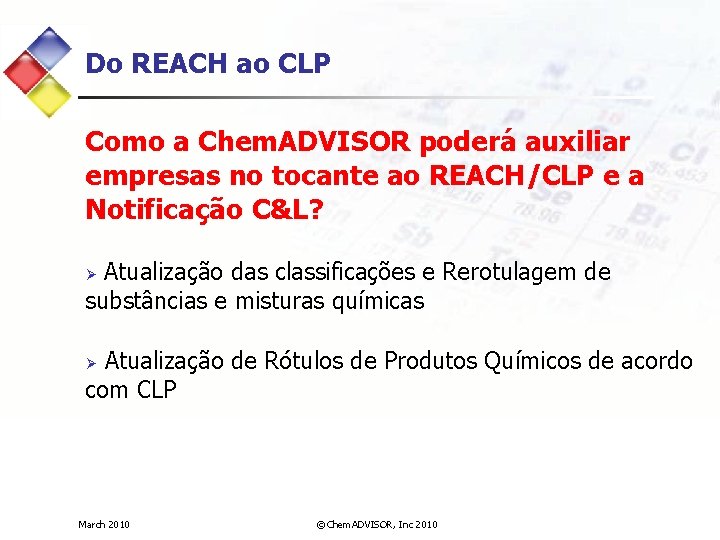 Do REACH ao CLP

Como a ChemADVISOR poderá auxiliar empresas no tocante ao REACH/CLP e a Notificação C&L?

➢ Atualização das classificações e Rerotulagem de substâncias e misturas químicas

➢ Atualização de Rótulos de Produtos Químicos de acordo com CLP

March 2010

©ChemADVISOR, Inc 2010